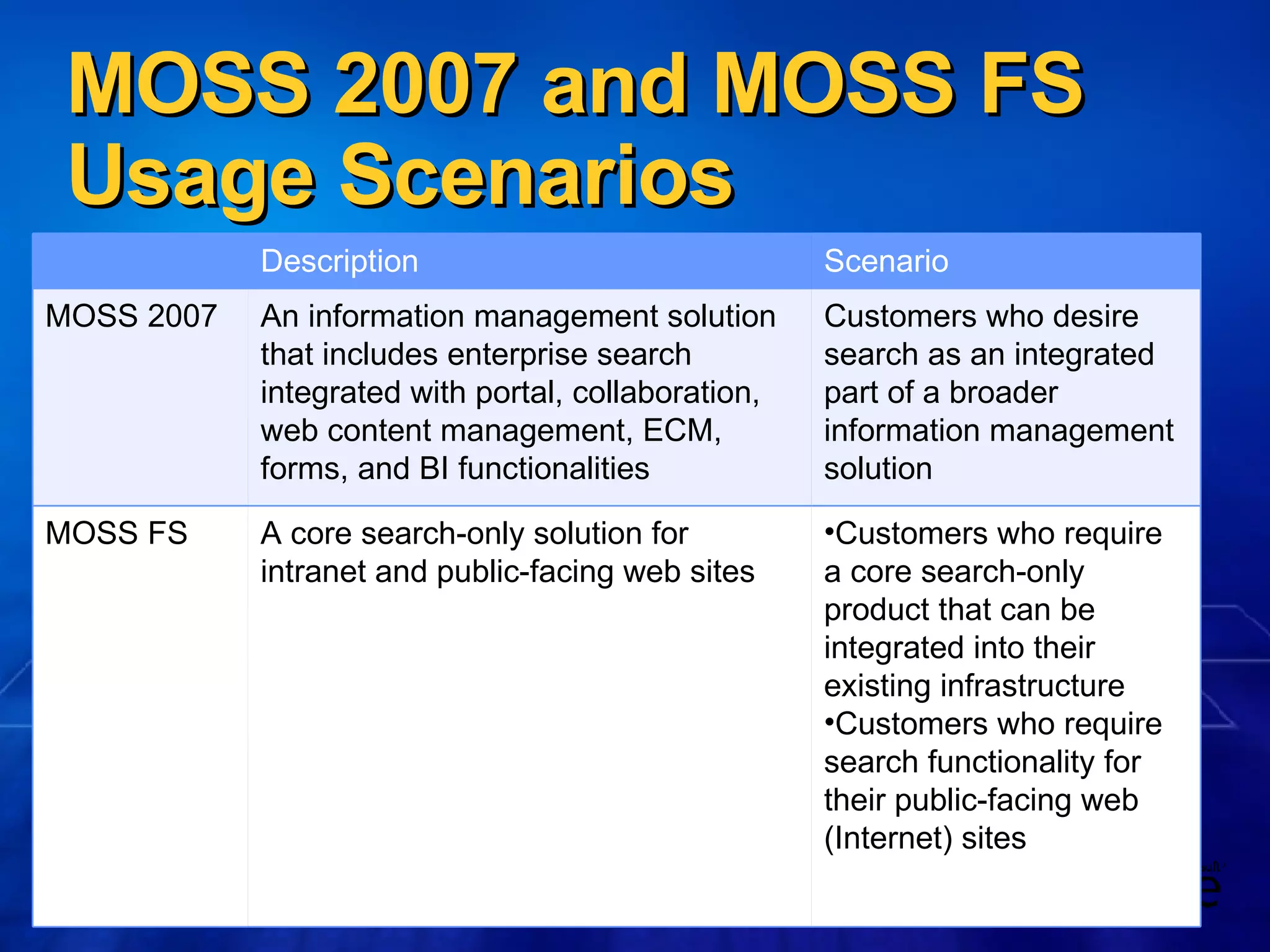 MOSS 2007 and MOSS FS Usage Scenarios

| | Description | Scenario |
|---|---|---|
| MOSS 2007 | An information management solution that includes enterprise search integrated with portal, collaboration, web content management, ECM, forms, and BI functionalities | Customers who desire search as an integrated part of a broader information management solution |
| MOSS FS | A core search-only solution for intranet and public-facing web sites | •Customers who require a core search-only product that can be integrated into their existing infrastructure •Customers who require search functionality for their public-facing web (Internet) sites |